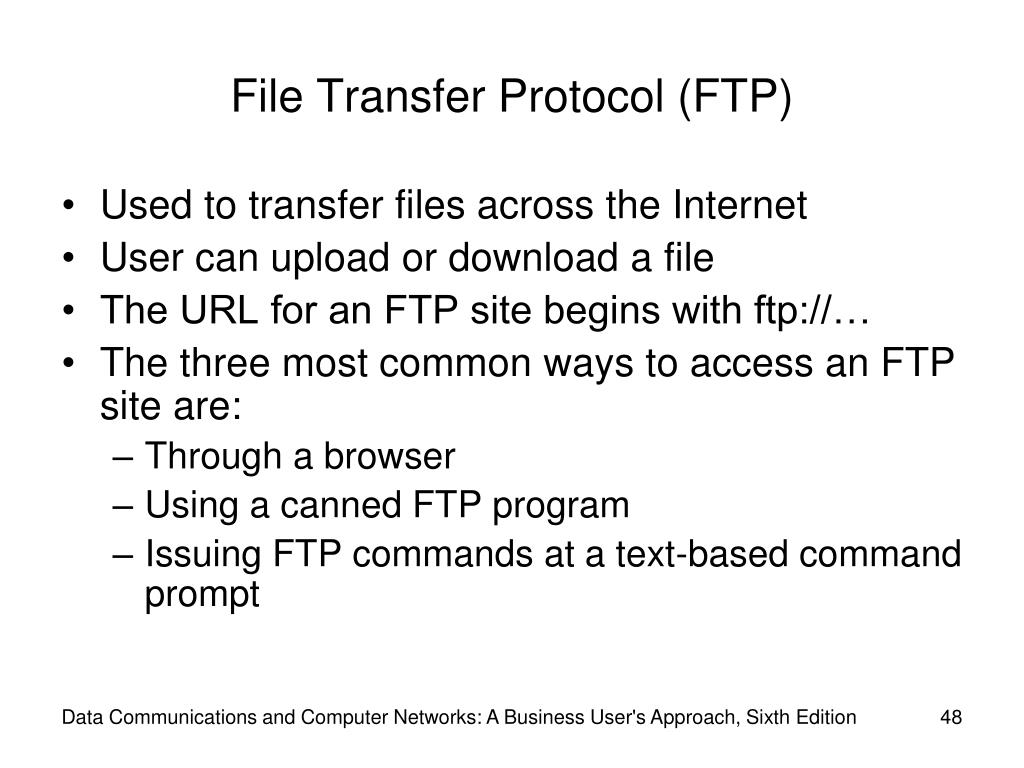 File Transfer Protocol (FTP)

• Used to transfer files across the Internet
• User can upload or download a file
• The URL for an FTP site begins with ftp://…
• The three most common ways to access an FTP site are:
– Through a browser
– Using a canned FTP program
– Issuing FTP commands at a text-based command prompt

Data Communications and Computer Networks: A Business User's Approach, Sixth Edition

48